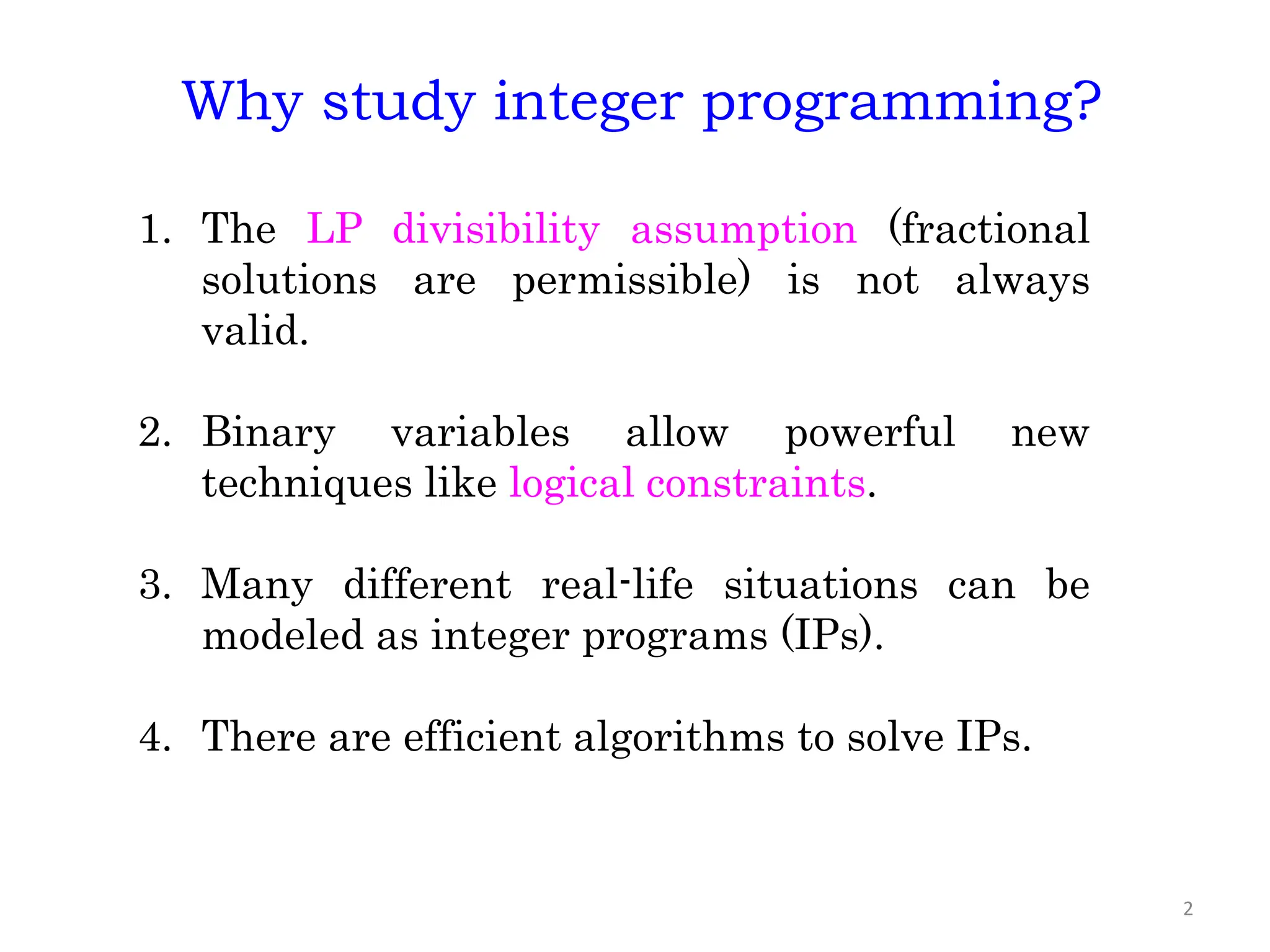 Why study integer programming?

1. The LP divisibility assumption (fractional solutions are permissible) is not always valid.

2. Binary variables allow powerful new techniques like logical constraints.

3. Many different real-life situations can be modeled as integer programs (IPs).

4. There are efficient algorithms to solve IPs.

2